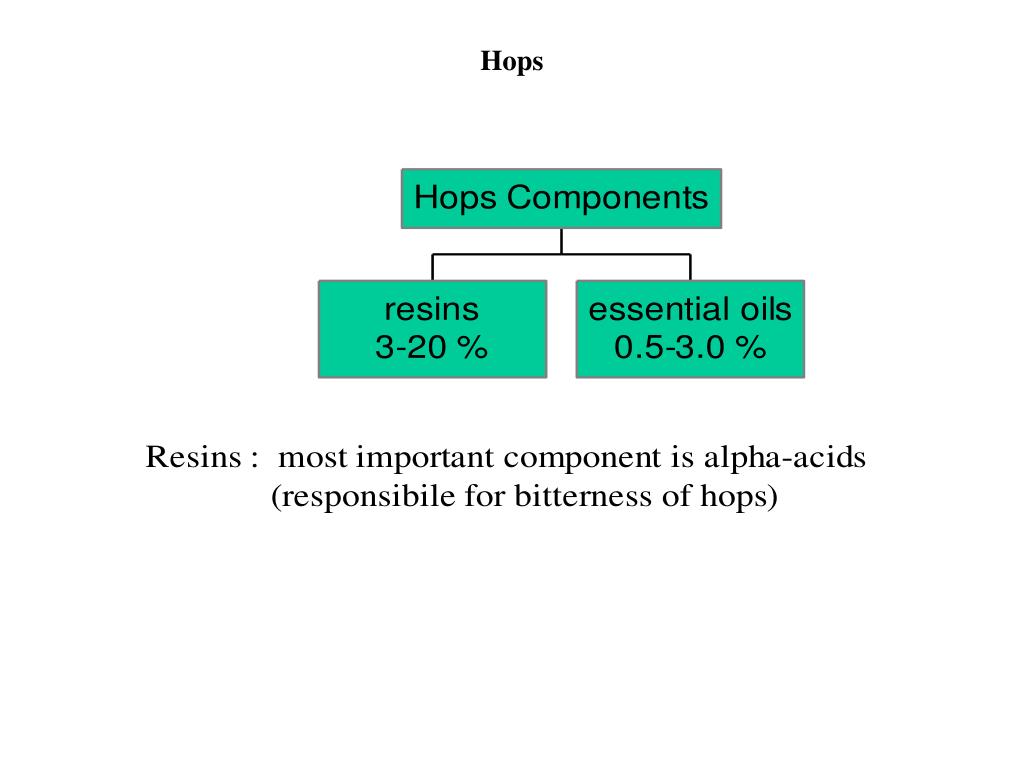 Hops

Hops Components

resins
3-20 %

essential oils
0.5-3.0 %

Resins : most important component is alpha-acids
(responsibile for bitterness of hops)